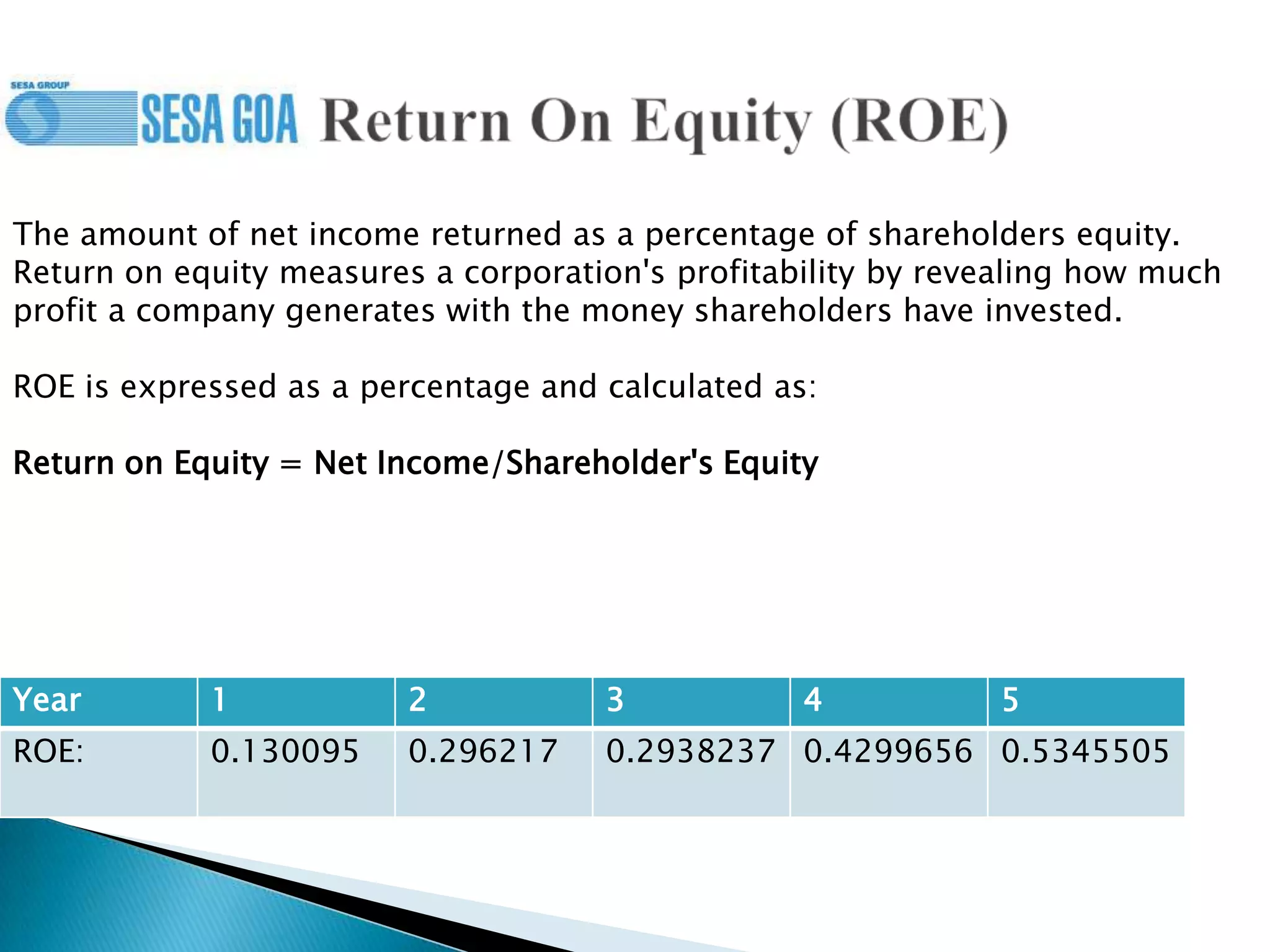 SESA GROUP
SESA GOA Return On Equity (ROE)

The amount of net income returned as a percentage of shareholders equity. Return on equity measures a corporation's profitability by revealing how much profit a company generates with the money shareholders have invested.

ROE is expressed as a percentage and calculated as:

Return on Equity = Net Income/Shareholder's Equity

| Year | 1 | 2 | 3 | 4 | 5 |
|---|---|---|---|---|---|
| ROE: | 0.130095 | 0.296217 | 0.2938237 | 0.4299656 | 0.5345505 |